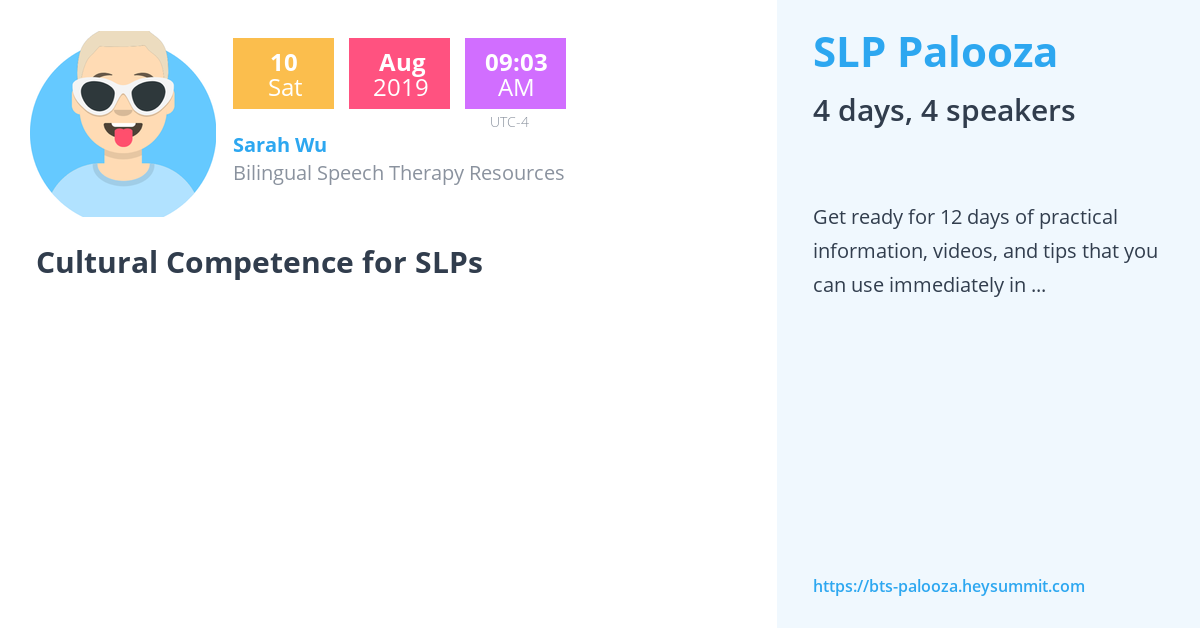 10
Sat

Aug
2019

09:03
AM

UTC-4

Sarah Wu
Bilingual Speech Therapy Resources

Cultural Competence for SLPs

SLP Palooza

4 days, 4 speakers

Get ready for 12 days of practical information, videos, and tips that you can use immediately in ...

https://bts-palooza.heysummit.com